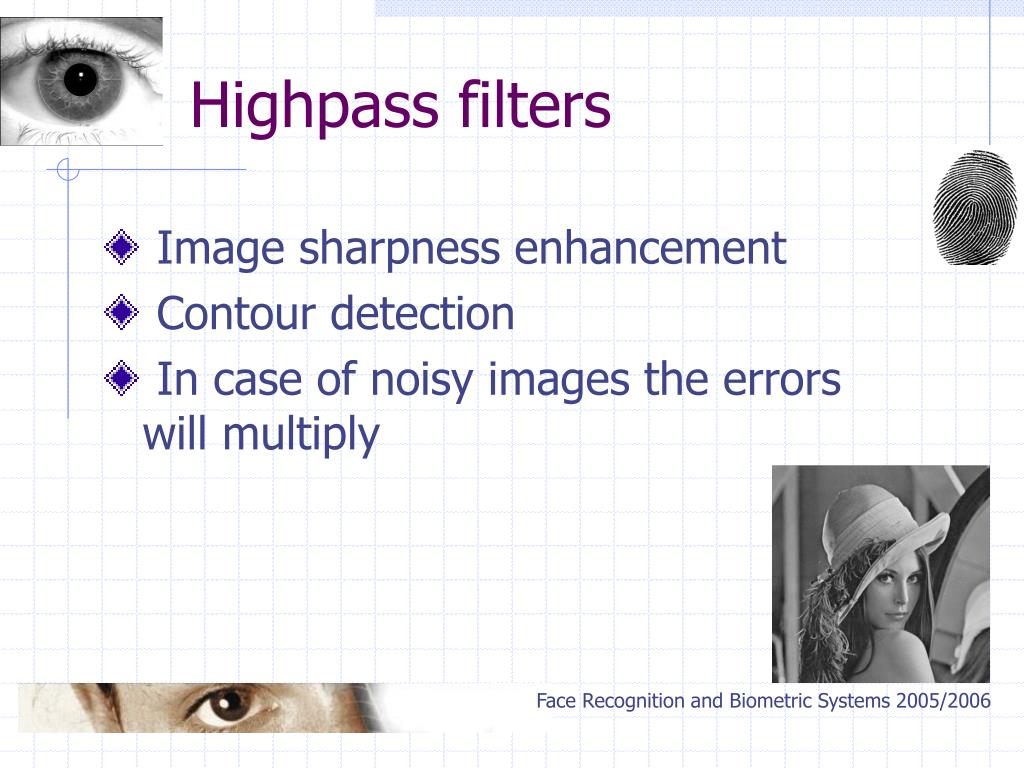 Highpass filters

Image sharpness enhancement

Contour detection

In case of noisy images the errors will multiply

Face Recognition and Biometric Systems 2005/2006